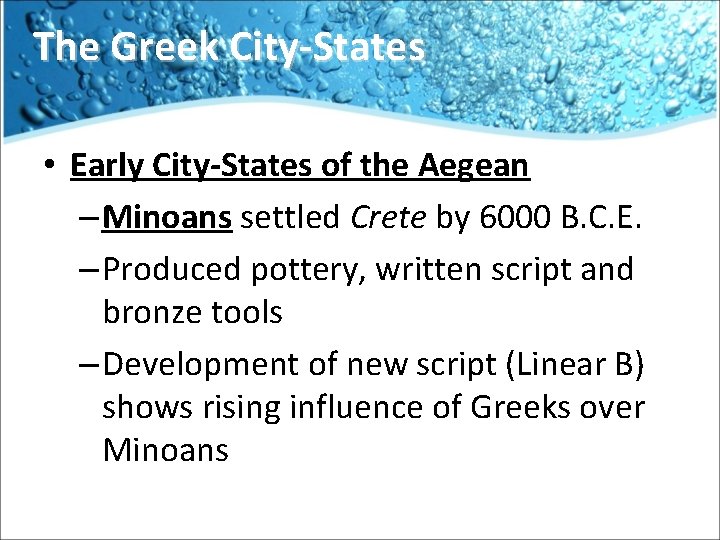 The Greek City-States

• Early City-States of the Aegean
– Minoans settled Crete by 6000 B.C.E.
– Produced pottery, written script and bronze tools
– Development of new script (Linear B) shows rising influence of Greeks over Minoans